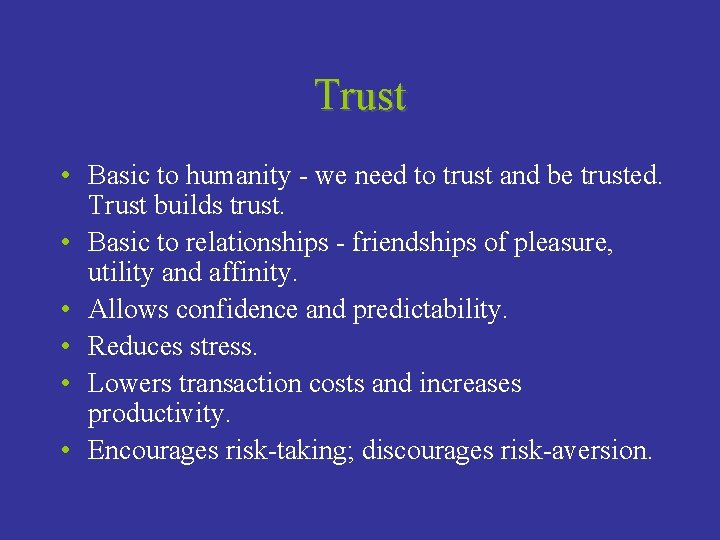 Trust

• Basic to humanity - we need to trust and be trusted. Trust builds trust.
• Basic to relationships - friendships of pleasure, utility and affinity.
• Allows confidence and predictability.
• Reduces stress.
• Lowers transaction costs and increases productivity.
• Encourages risk-taking; discourages risk-aversion.